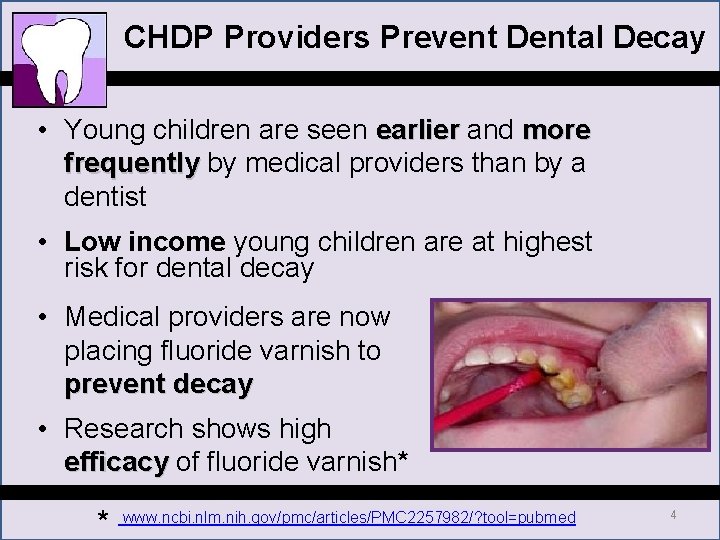 CHDP Providers Prevent Dental Decay

• Young children are seen earlier and more frequently by medical providers than by a dentist

• Low income young children are at highest risk for dental decay

• Medical providers are now placing fluoride varnish to prevent decay

• Research shows high efficacy of fluoride varnish*

* www.ncbi.nlm.nih.gov/pmc/articles/PMC2257982/?tool=pubmed

4